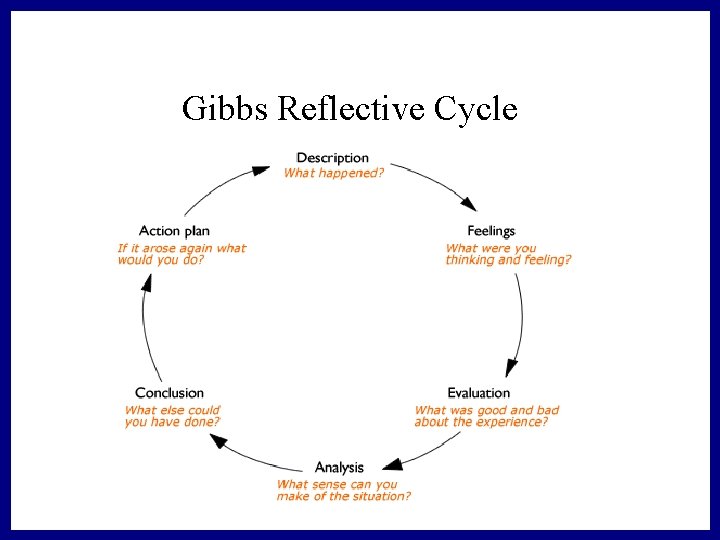 Gibbs Reflective Cycle

Description
What happened?

Feelings
What were you thinking and feeling?

Evaluation
What was good and bad about the experience?

Analysis
What sense can you make of the situation?

Conclusion
What else could you have done?

Action plan
If it arose again what would you do?